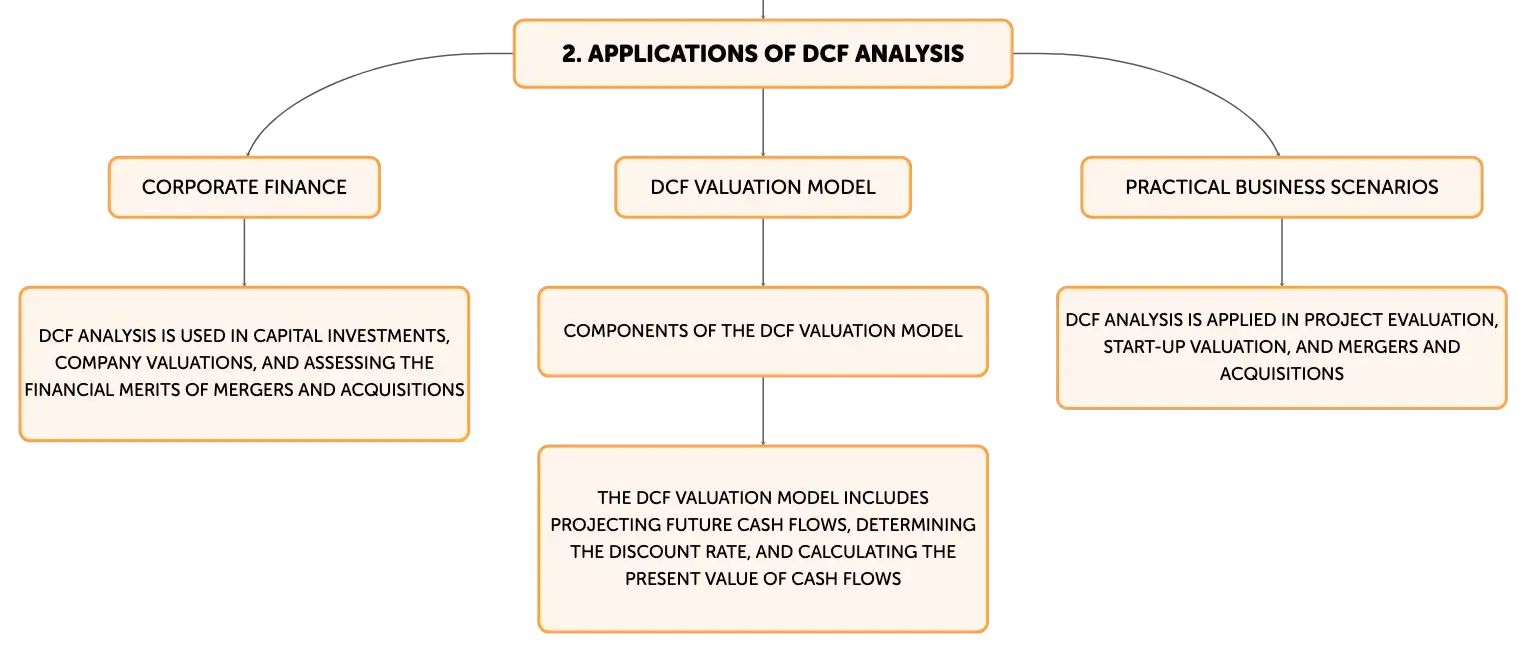 2. APPLICATIONS OF DCF ANALYSIS

CORPORATE FINANCE

DCF ANALYSIS IS USED IN CAPITAL INVESTMENTS, COMPANY VALUATIONS, AND ASSESSING THE FINANCIAL MERITS OF MERGERS AND ACQUISITIONS

DCF VALUATION MODEL

COMPONENTS OF THE DCF VALUATION MODEL

THE DCF VALUATION MODEL INCLUDES PROJECTING FUTURE CASH FLOWS, DETERMINING THE DISCOUNT RATE, AND CALCULATING THE PRESENT VALUE OF CASH FLOWS

PRACTICAL BUSINESS SCENARIOS

DCF ANALYSIS IS APPLIED IN PROJECT EVALUATION, START-UP VALUATION, AND MERGERS AND ACQUISITIONS